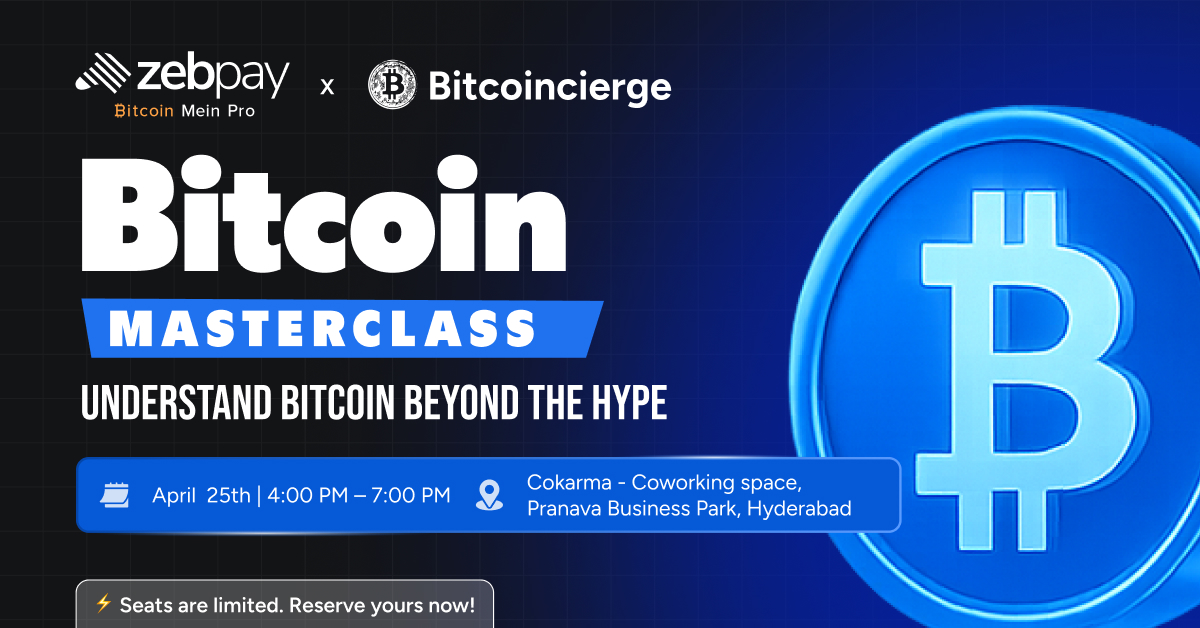 zebpay
Bitcoin Mein Pro
x
Bitcoincierge

Bitcoin
MASTERCLASS
UNDERSTAND BITCOIN BEYOND THE HYPE

April 25th | 4:00 PM – 7:00 PM

Cokarma - Coworking space, Pranava Business Park, Hyderabad

⚡ Seats are limited. Reserve yours now!